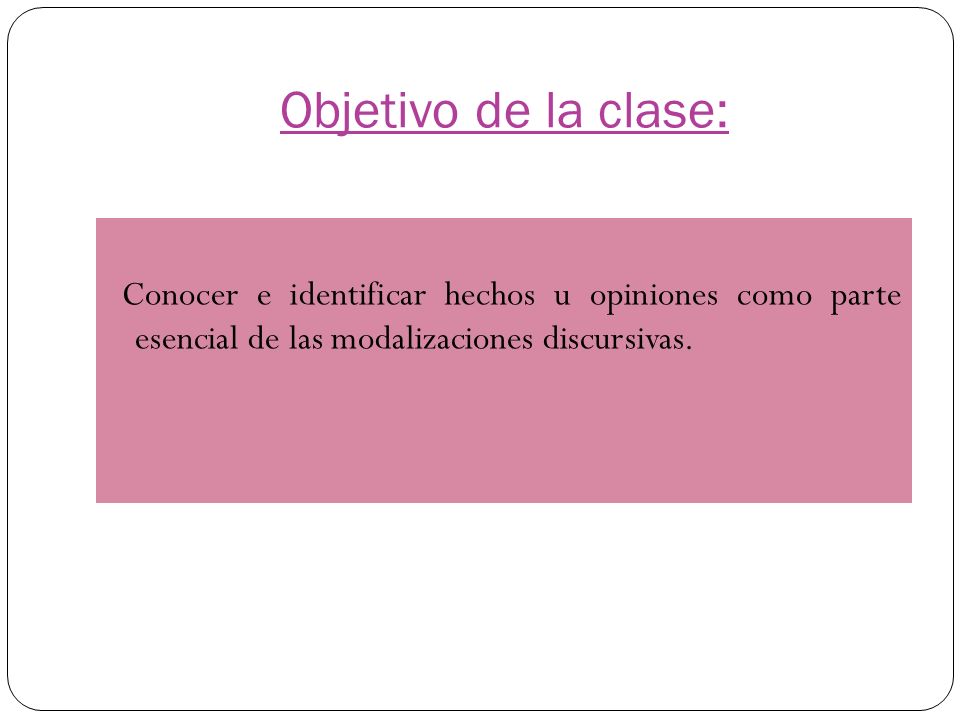 Objetivo de la clase:

Conocer e identificar hechos u opiniones como parte esencial de las modalizaciones discursivas.